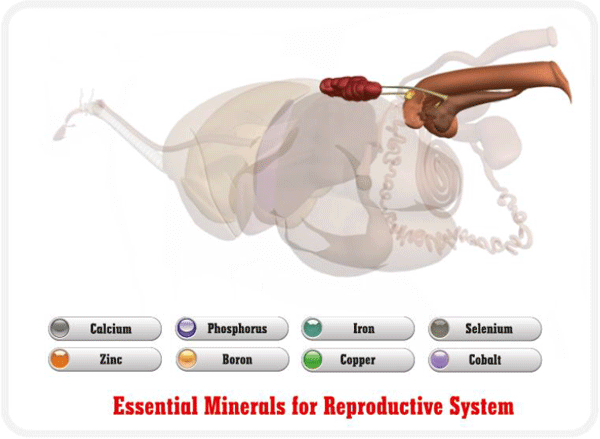 Calcium
Phosphorus
Iron
Selenium
Zinc
Boron
Copper
Cobalt

Essential Minerals for Reproductive System